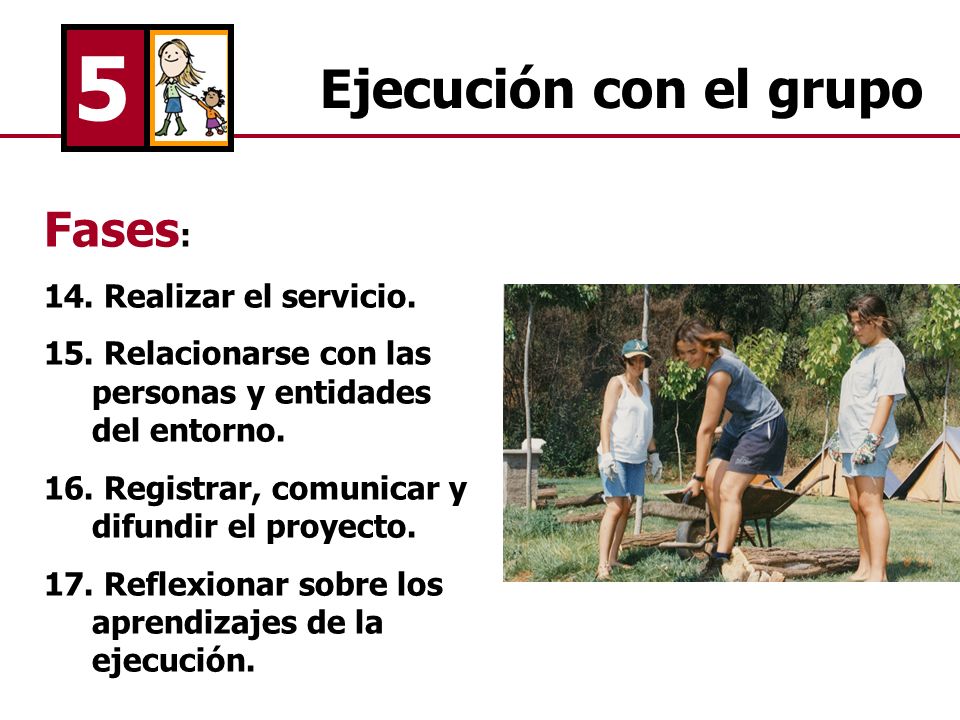 5

Ejecución con el grupo

Fases:

14. Realizar el servicio.

15. Relacionarse con las personas y entidades del entorno.

16. Registrar, comunicar y difundir el proyecto.

17. Reflexionar sobre los aprendizajes de la ejecución.